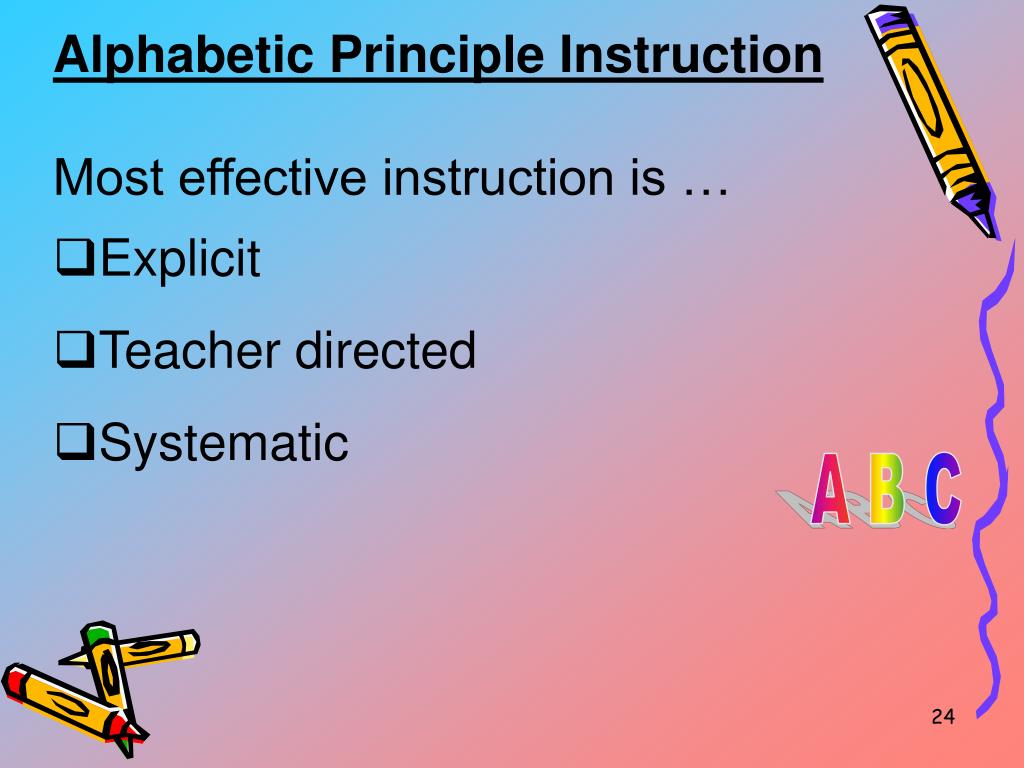 Alphabetic Principle Instruction

Most effective instruction is …

❑Explicit

❑Teacher directed

❑Systematic

A B C

24